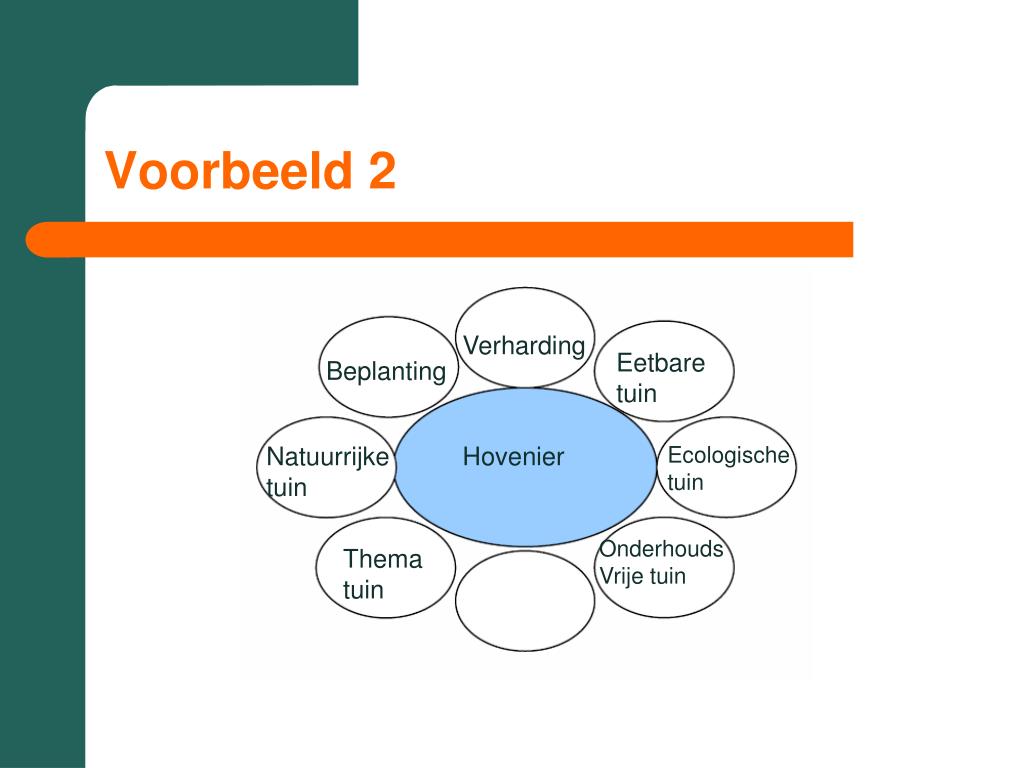 Voorbeeld 2

Verharding

Beplanting

Eetbare tuin

Natuurrijke tuin

Hovenier

Ecologische tuin

Thema tuin

Onderhouds Vrije tuin